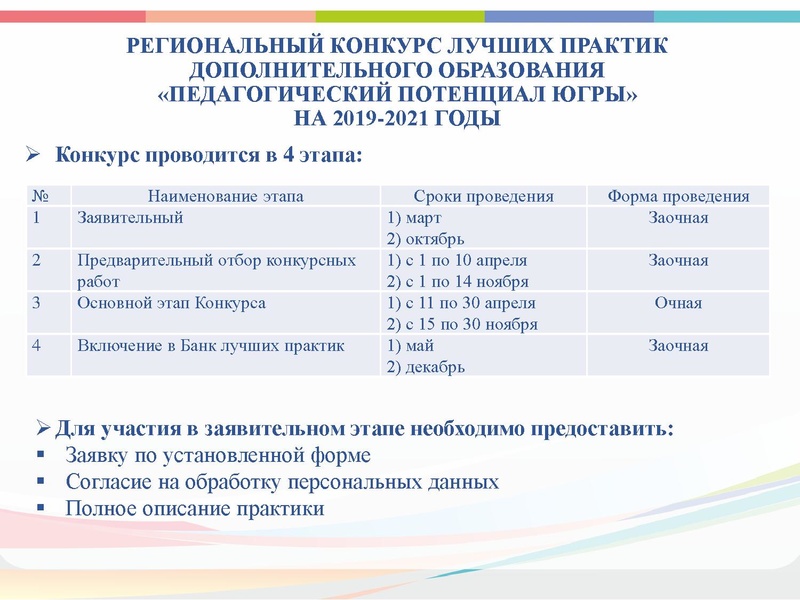 РЕГИОНАЛЬНЫЙ КОНКУРС ЛУЧШИХ ПРАКТИК ДОПОЛНИТЕЛЬНОГО ОБРАЗОВАНИЯ «ПЕДАГОГИЧЕСКИЙ ПОТЕНЦИАЛ ЮГРЫ» НА 2019-2021 ГОДЫ

➢ Конкурс проводится в 4 этапа:

| № | Наименование этапа | Сроки проведения | Форма проведения |
|---|---|---|---|
| 1 | Заявительный | 1) март 2) октябрь | Заочная |
| 2 | Предварительный отбор конкурсных работ | 1) с 1 по 10 апреля 2) с 1 по 14 ноября | Заочная |
| 3 | Основной этап Конкурса | 1) с 11 по 30 апреля 2) с 15 по 30 ноября | Очная |
| 4 | Включение в Банк лучших практик | 1) май 2) декабрь | Заочная |

➢ Для участия в заявительном этапе необходимо предоставить:
▪ Заявку по установленной форме
▪ Согласие на обработку персональных данных
▪ Полное описание практики